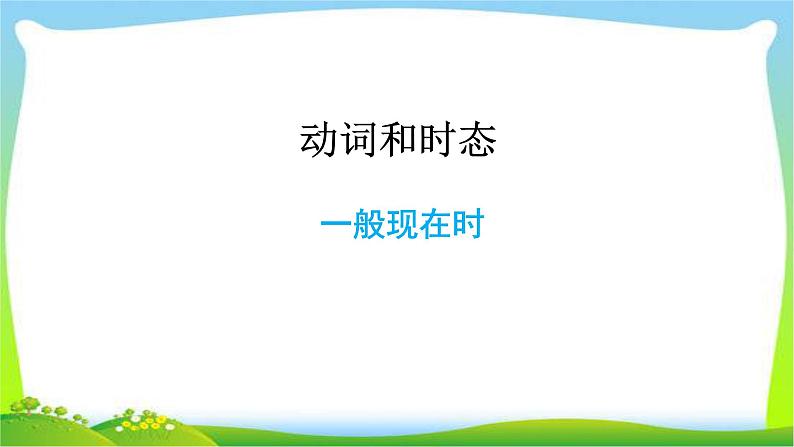 动词和时态

一般现在时